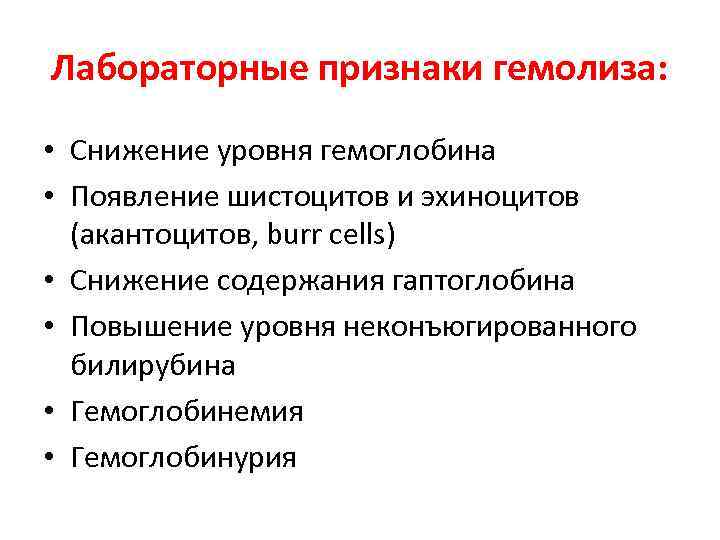 Лабораторные признаки гемолиза:

• Снижение уровня гемоглобина
• Появление шистоцитов и эхиноцитов (акантоцитов, burr cells)
• Снижение содержания гаптоглобина
• Повышение уровня неконъюгированного билирубина
• Гемоглобинемия
• Гемоглобинурия